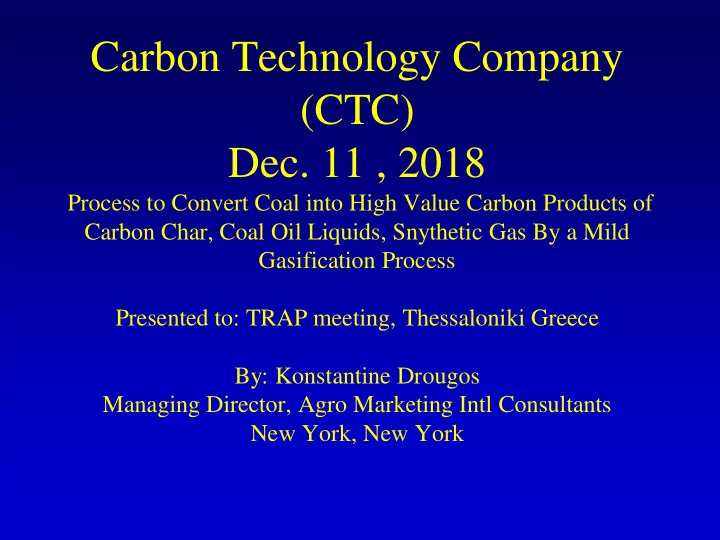 Carbon Technology Company (CTC)
Dec. 11 , 2018

Process to Convert Coal into High Value Carbon Products of Carbon Char, Coal Oil Liquids, Snythetic Gas By a Mild Gasification Process

Presented to: TRAP meeting, Thessaloniki Greece

By: Konstantine Drougos
Managing Director, Agro Marketing Intl Consultants
New York, New York